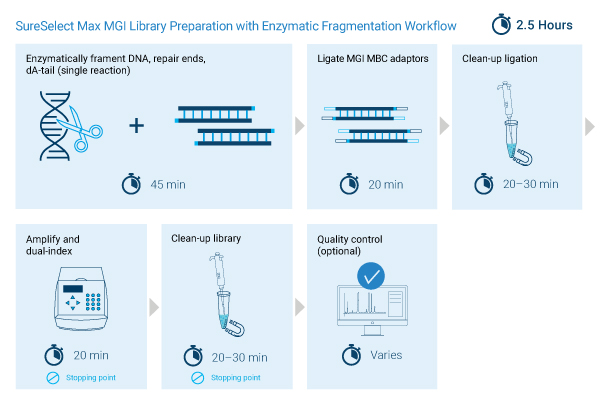 SureSelect Max MGI Library Preparation with Enzymatic Fragmentation Workflow

2.5 Hours

Enzymatically frament DNA, repair ends, dA-tail (single reaction)

+

45 min

Ligate MGI MBC adaptors

20 min

Clean-up ligation

20–30 min

Amplify and dual-index

20 min

Stopping point

Clean-up library

20–30 min

Stopping point

Quality control (optional)

Varies